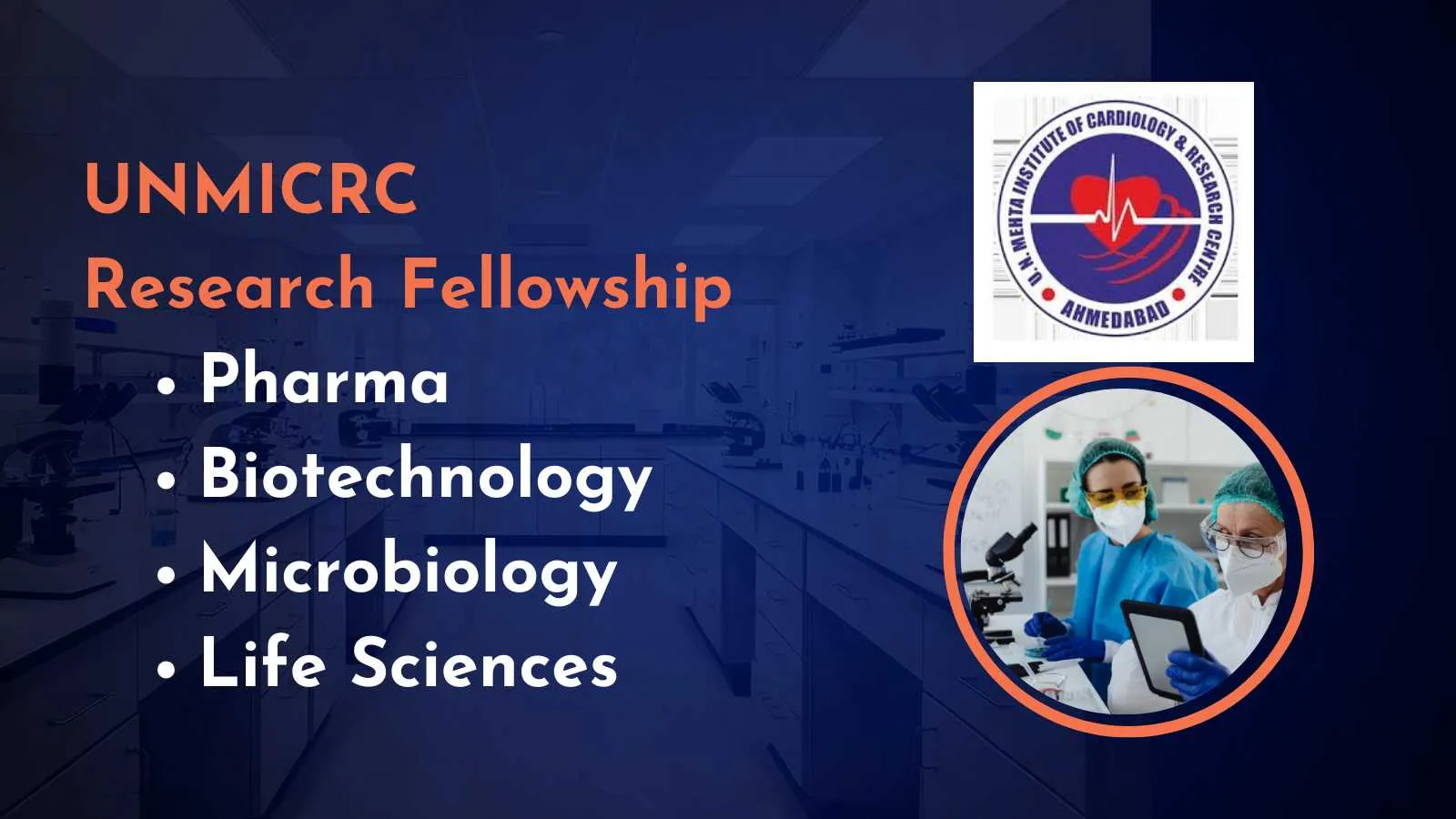 UNMICRC
Research Fellowship
• Pharma
• Biotechnology
• Microbiology
• Life Sciences

U. N. MEHTA INSTITUTE OF CARDIOLOGY & RESEARCH CENTRE
AHMEDABAD